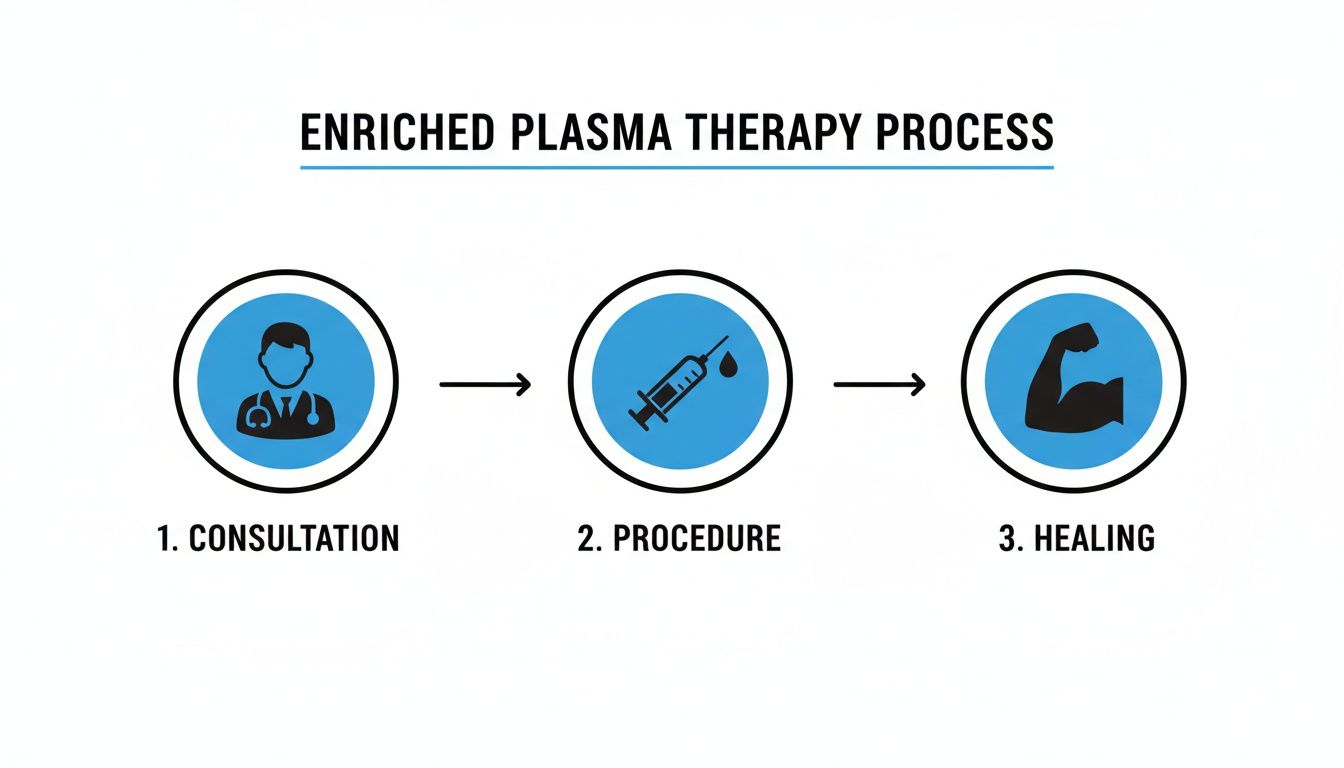 ENRICHED PLASMA THERAPY PROCESS

1. CONSULTATION

2. PROCEDURE

3. HEALING